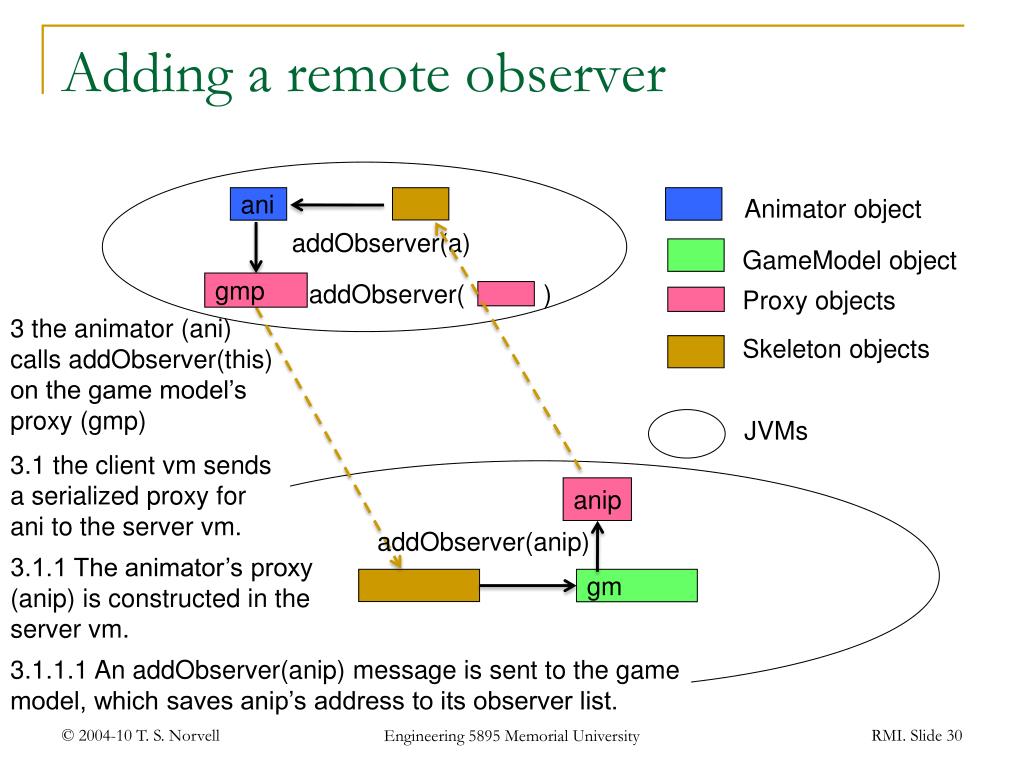 Adding a remote observer

ani

addObserver(a)

gmp

addObserver( )

Animator object

GameModel object

Proxy objects

Skeleton objects

JVMs

3 the animator (ani) calls addObserver(this) on the game model's proxy (gmp)

3.1 the client vm sends a serialized proxy for ani to the server vm.

3.1.1 The animator's proxy (anip) is constructed in the server vm.

anip

addObserver(anip)

gm

3.1.1.1 An addObserver(anip) message is sent to the game model, which saves anip's address to its observer list.

© 2004-10 T. S. Norvell

Engineering 5895 Memorial University

RMI. Slide 30